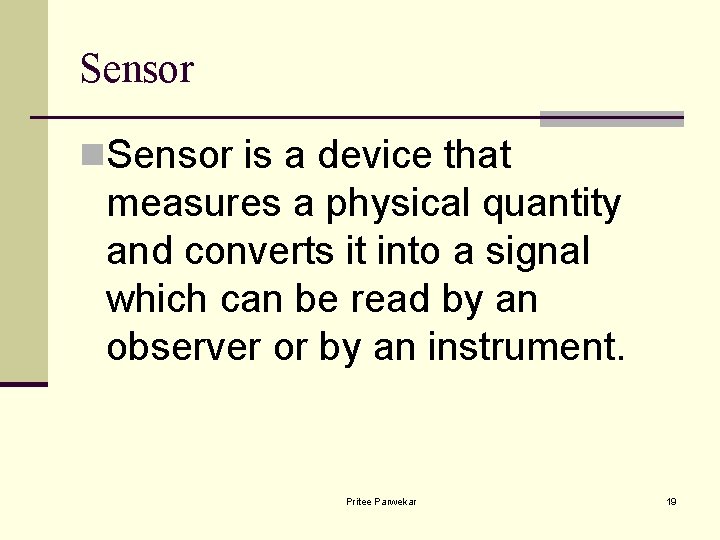 Sensor

Sensor is a device that measures a physical quantity and converts it into a signal which can be read by an observer or by an instrument.

Pritee Parwekar

19